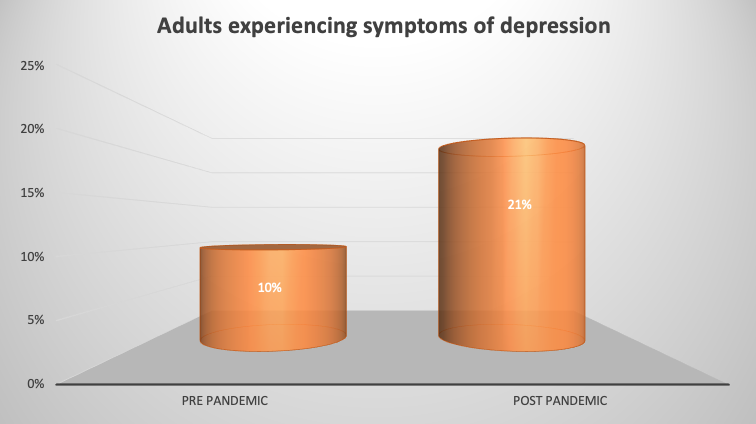 Adults experiencing symptoms of depression

25%
20%
15%
10%
5%
0%

10%
21%

PRE PANDEMIC
POST PANDEMIC